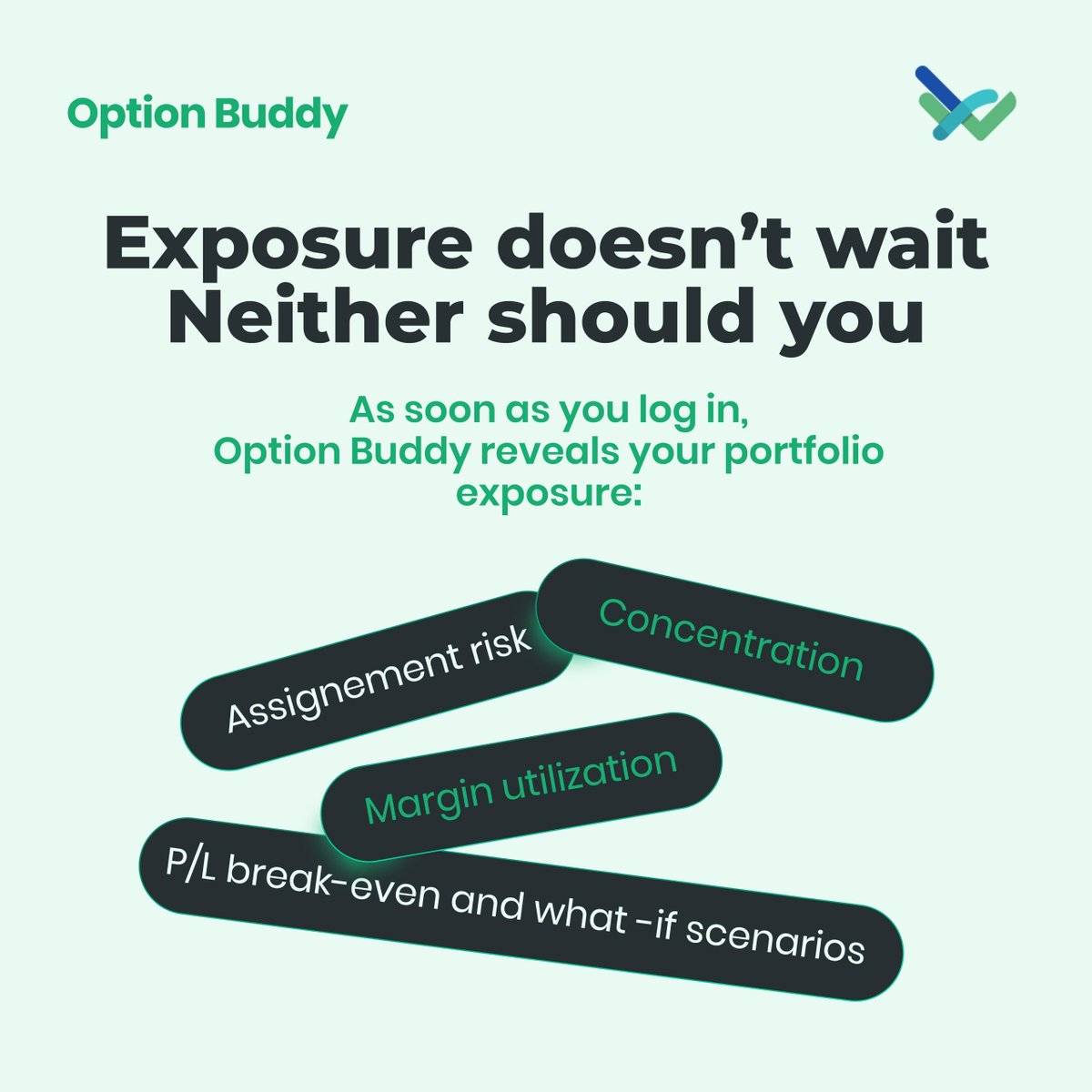 Option Buddy

Exposure doesn’t wait
Neither should you

As soon as you log in,
Option Buddy reveals your portfolio exposure:

Assignement risk

Concentration

Margin utilization

P/L break-even and what -if scenarios